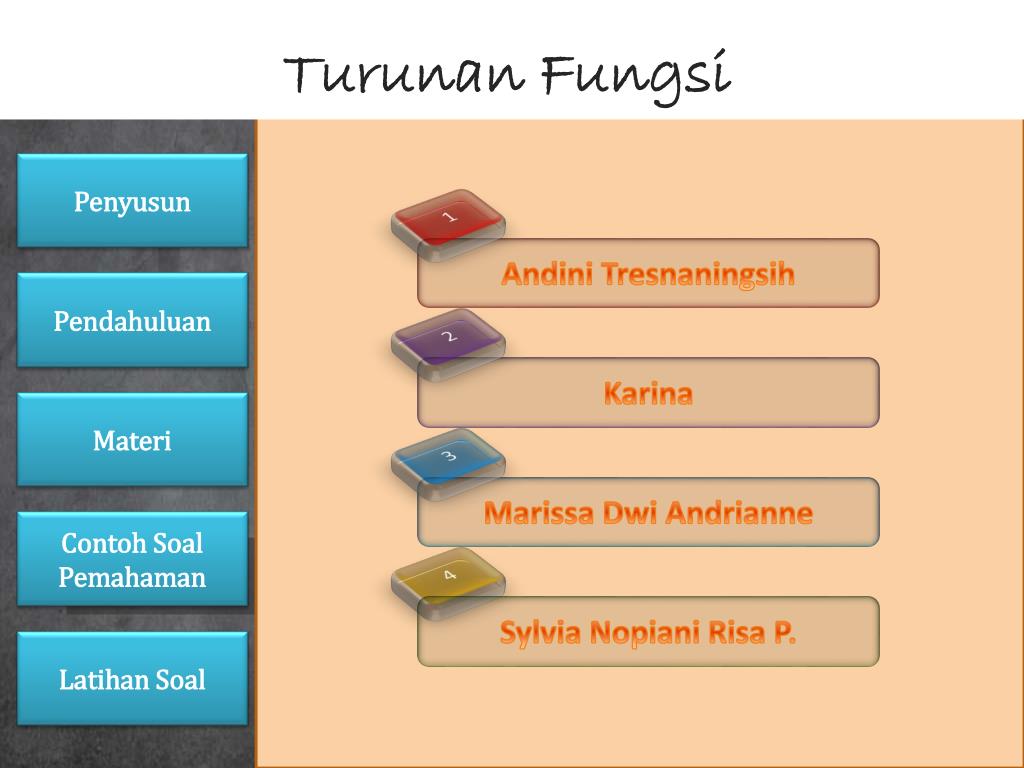 Turunan Fungsi

Penyusun

Pendahuluan

Materi

Contoh Soal Pemahaman

Latihan Soal

1

Andini Tresnaningsih

2

Karina

3

Marissa Dwi Andrianne

4

Sylvia Nopiani Risa P.